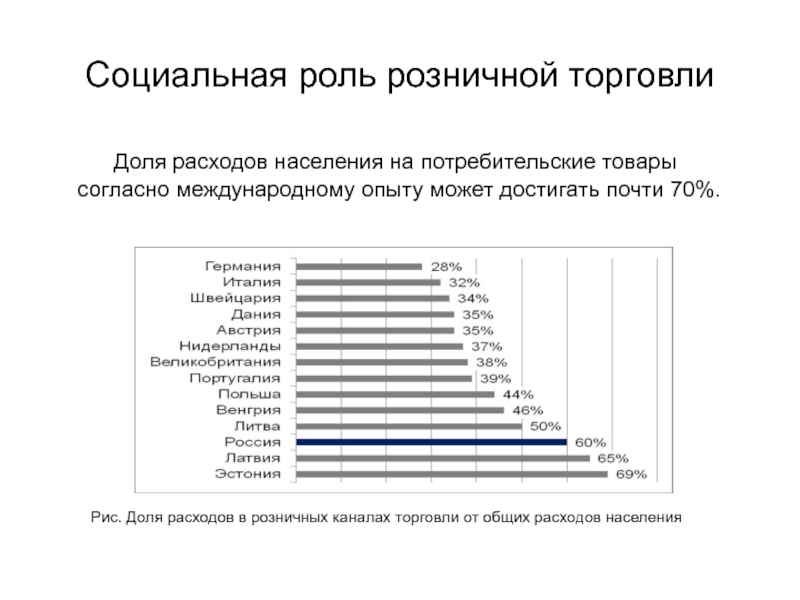 Социальная роль розничной торговли

Доля расходов населения на потребительские товары согласно международному опыту может достигать почти 70%.

Германия 28%
Италия 32%
Швейцария 34%
Дания 35%
Австрия 35%
Нидерланды 37%
Великобритания 38%
Португалия 39%
Польша 44%
Венгрия 46%
Литва 50%
Россия 60%
Латвия 65%
Эстония 69%

Рис. Доля расходов в розничных каналах торговли от общих расходов населения